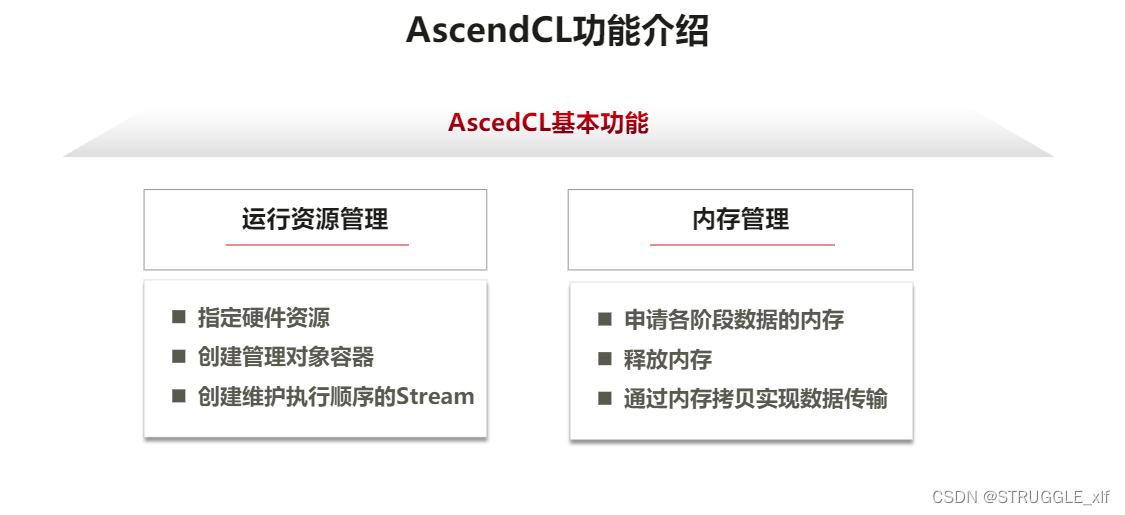 AscendCL功能介绍

AscedCL基本功能

运行资源管理

■ 指定硬件资源
■ 创建管理对象容器
■ 创建维护执行顺序的Stream

内存管理

■ 申请各阶段数据的内存
■ 释放内存
■ 通过内存拷贝实现数据传输

CSDN @STRUGGLE_xlf